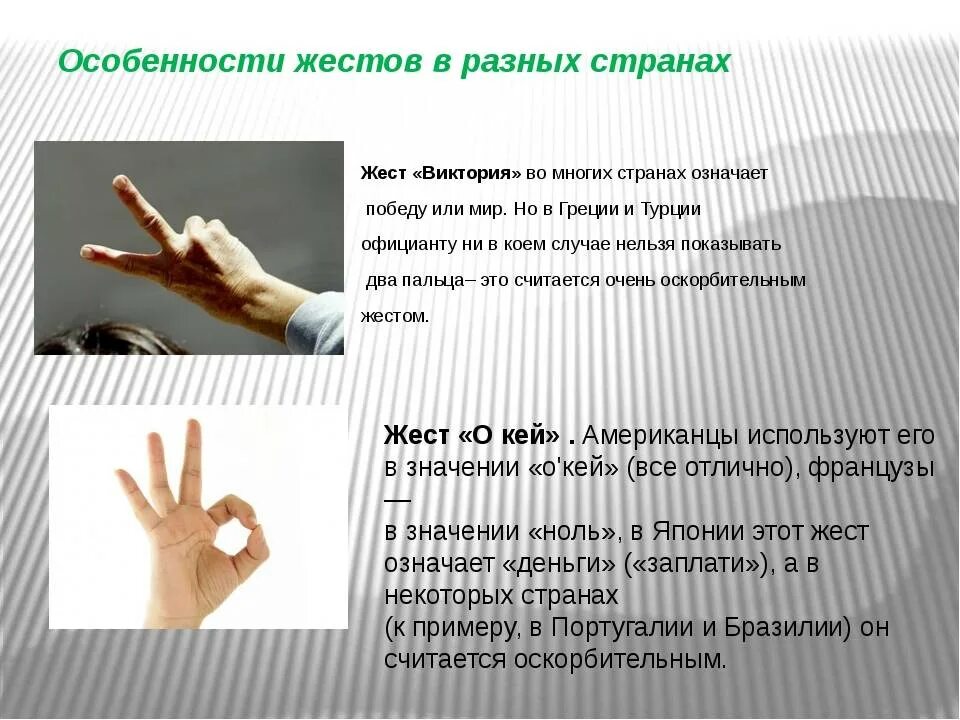 Особенности жестов в разных странах

Жест «Виктория» во многих странах означает победу или мир. Но в Греции и Турции официанту ни в коем случае нельзя показывать два пальца– это считается очень оскорбительным жестом.

Жест «О кей» . Американцы используют его в значении «о'кей» (все отлично), французы —
в значении «ноль», в Японии этот жест означает «деньги» («заплати»), а в некоторых странах
(к примеру, в Португалии и Бразилии) он считается оскорбительным.